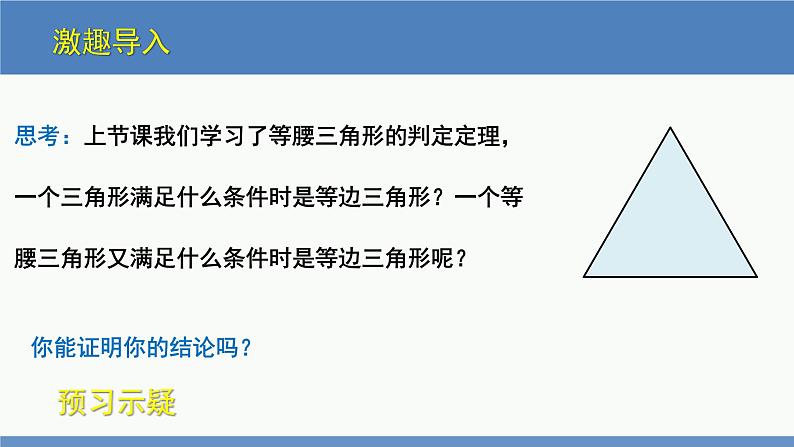 激趣导入

思考：上节课我们学习了等腰三角形的判定定理，一个三角形满足什么条件时是等边三角形？一个等腰三角形又满足什么条件时是等边三角形呢？

你能证明你的结论吗？

预习示疑